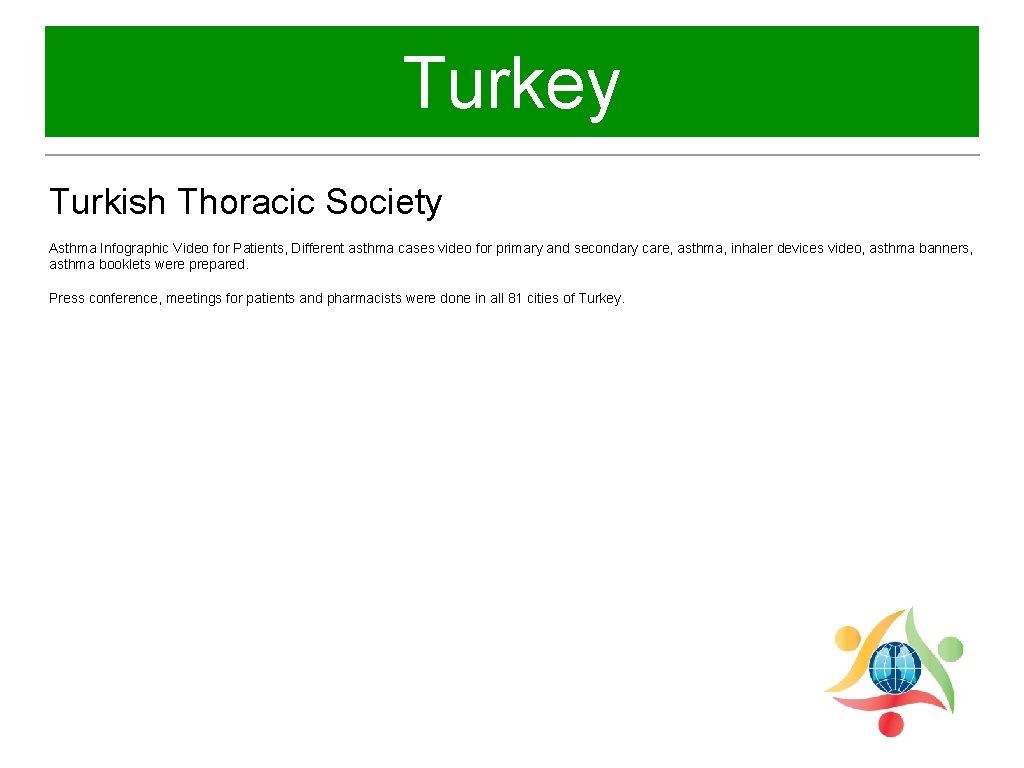 Turkey

Turkish Thoracic Society

Asthma Infographic Video for Patients, Different asthma cases video for primary and secondary care, asthma, inhaler devices video, asthma banners, asthma booklets were prepared.

Press conference, meetings for patients and pharmacists were done in all 81 cities of Turkey.